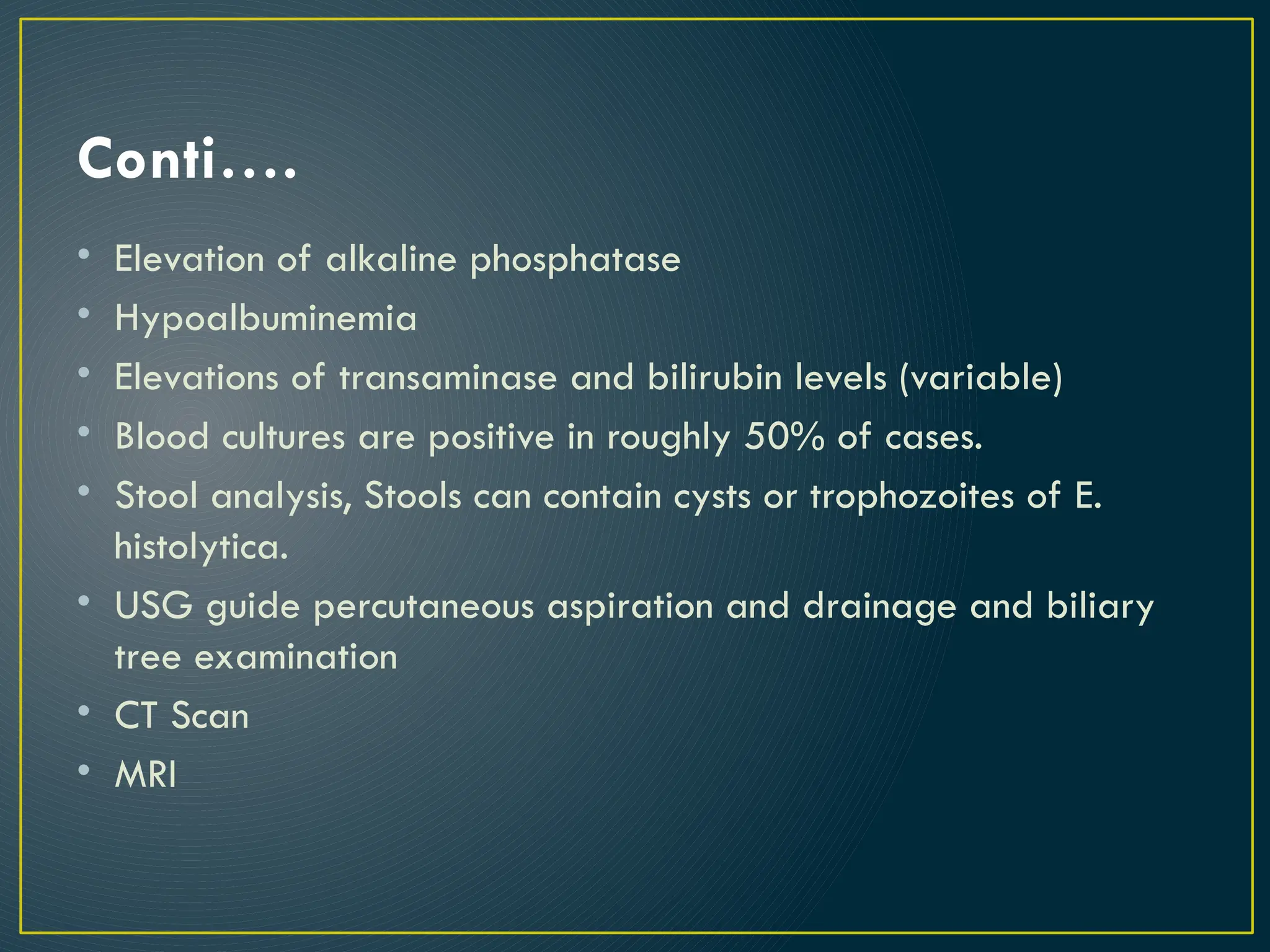 Conti….

• Elevation of alkaline phosphatase
• Hypoalbuminemia
• Elevations of transaminase and bilirubin levels (variable)
• Blood cultures are positive in roughly 50% of cases.
• Stool analysis, Stools can contain cysts or trophozoites of E. histolytica.
• USG guide percutaneous aspiration and drainage and biliary tree examination
• CT Scan
• MRI